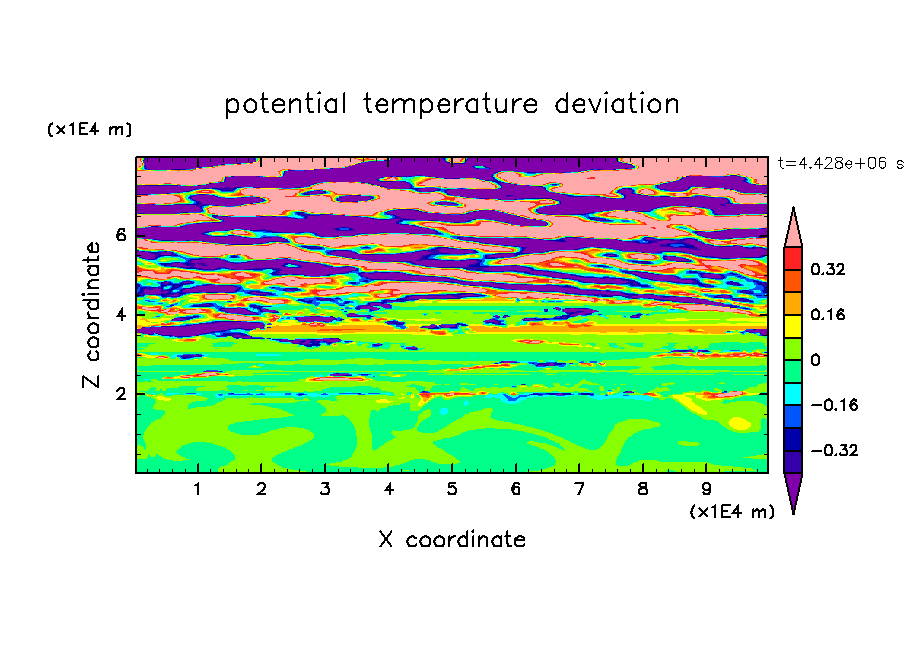 potential temperature deviation

(x1E4 m)

t=4.428e+06 s

Z coordinate

6

4

2

0.32

0.16

0

−0.16

−0.32

1 2 3 4 5 6 7 8 9

(x1E4 m)

X coordinate